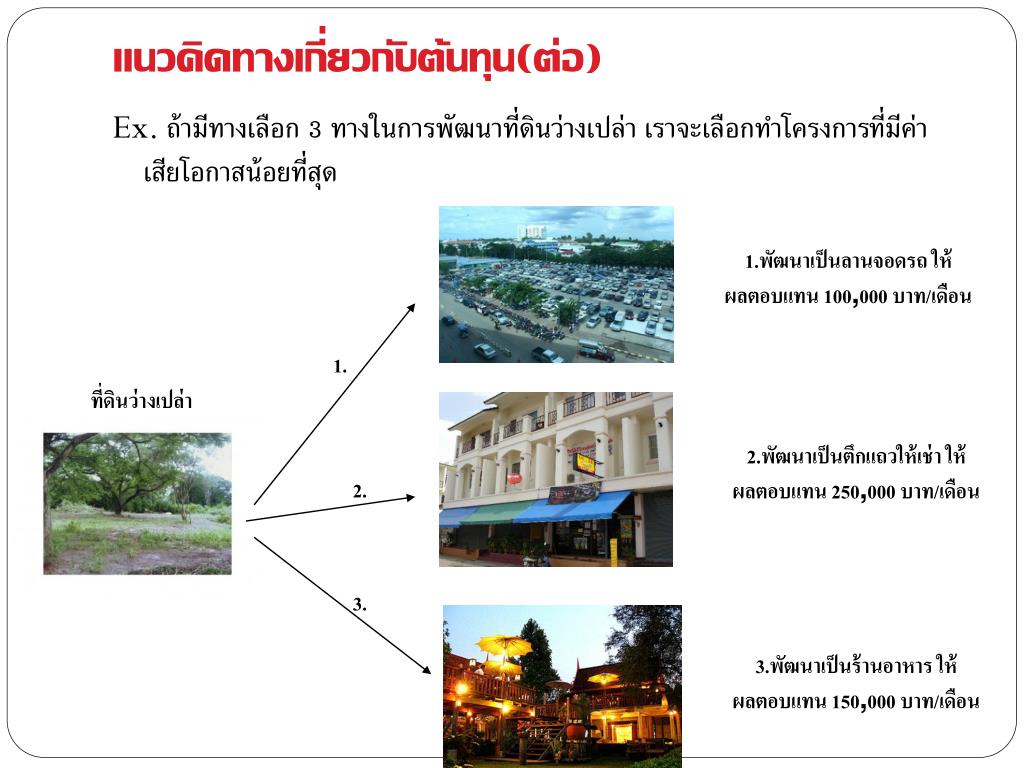 แนวคิดทางเกี่ยวกับต้นทุน(ต่อ)

Ex. ถ้ามีทางเลือก 3 ทางในการพัฒนาที่ดินว่างเปล่า เราจะเลือกทำโครงการที่มีค่าเสียโอกาสน้อยที่สุด

ที่ดินว่างเปล่า

1.

2.

3.

1.พัฒนาเป็นลานจอดรถ ให้ผลตอบแทน 100,000 บาท/เดือน

2.พัฒนาเป็นตึกแถวให้เช่า ให้ผลตอบแทน 250,000 บาท/เดือน

3.พัฒนาเป็นร้านอาหาร ให้ผลตอบแทน 150,000 บาท/เดือน